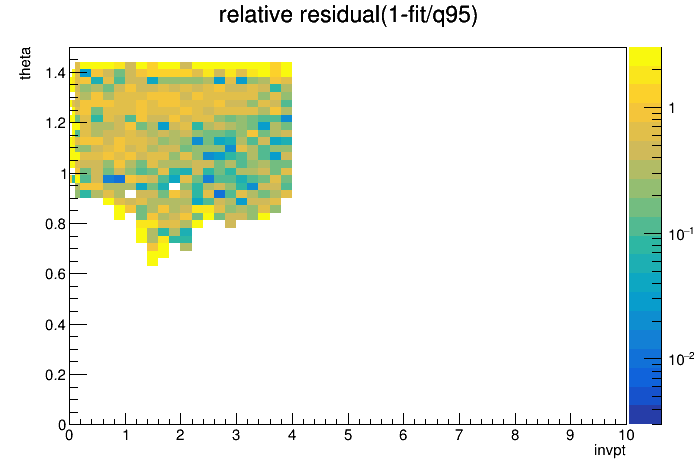 relative residual(1-fit/q95)

theta

1.4
1.2
1
0.8
0.6
0.4
0.2
0

0 1 2 3 4 5 6 7 8 9 10

invpt

1
$10^{-1}$
$10^{-2}$